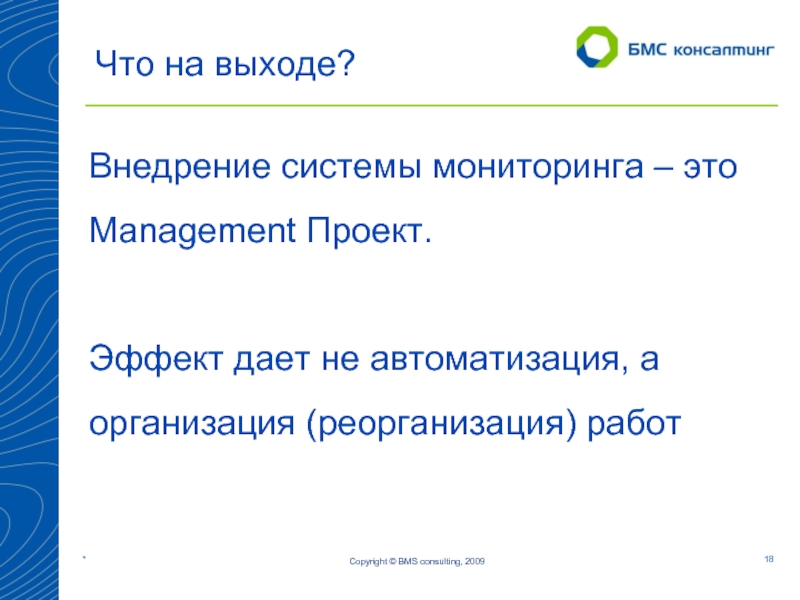 Что на выходе?

БМС консалтинг

Внедрение системы мониторинга – это Management Проект.

Эффект дает не автоматизация, а организация (реорганизация) работ

*

Copyright © BMS consulting, 2009

18